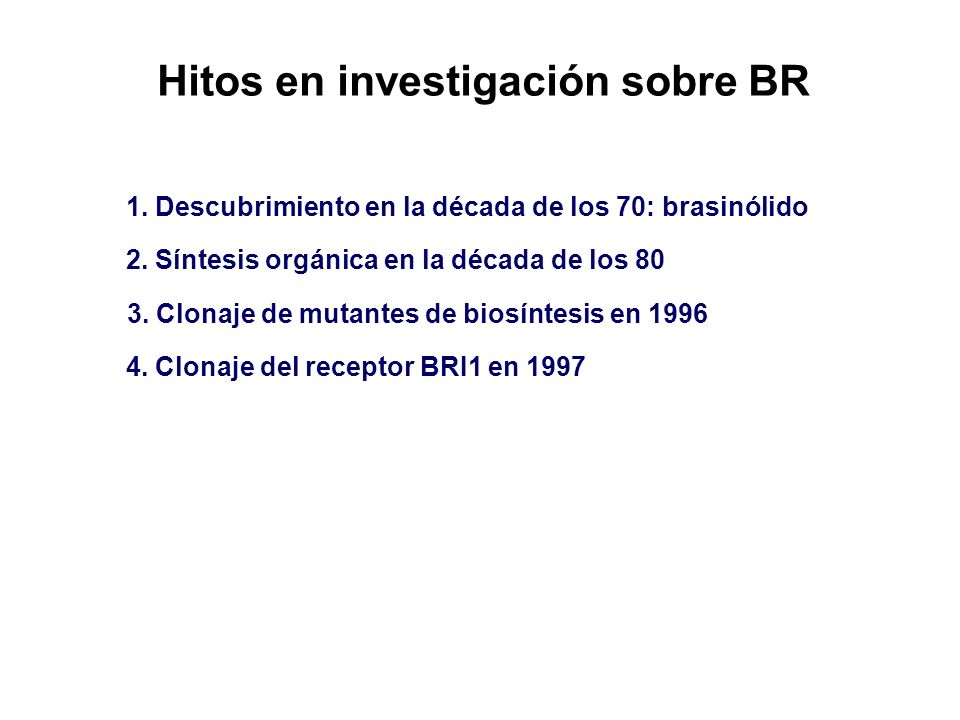 Hitos en investigación sobre BR

1. Descubrimiento en la década de los 70: brasinólido

2. Síntesis orgánica en la década de los 80

3. Clonaje de mutantes de biosíntesis en 1996

4. Clonaje del receptor BRI1 en 1997